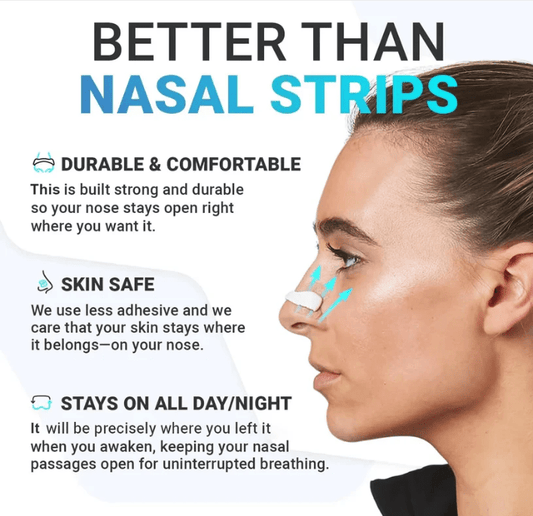 BETTER THAN
NASAL STRIPS

DURABLE & COMFORTABLE
This is built strong and durable so your nose stays open right where you want it.

SKIN SAFE
We use less adhesive and we care that your skin stays where it belongs—on your nose.

STAYS ON ALL DAY/NIGHT
It will be precisely where you left it when you awaken, keeping your nasal passages open for uninterrupted breathing.